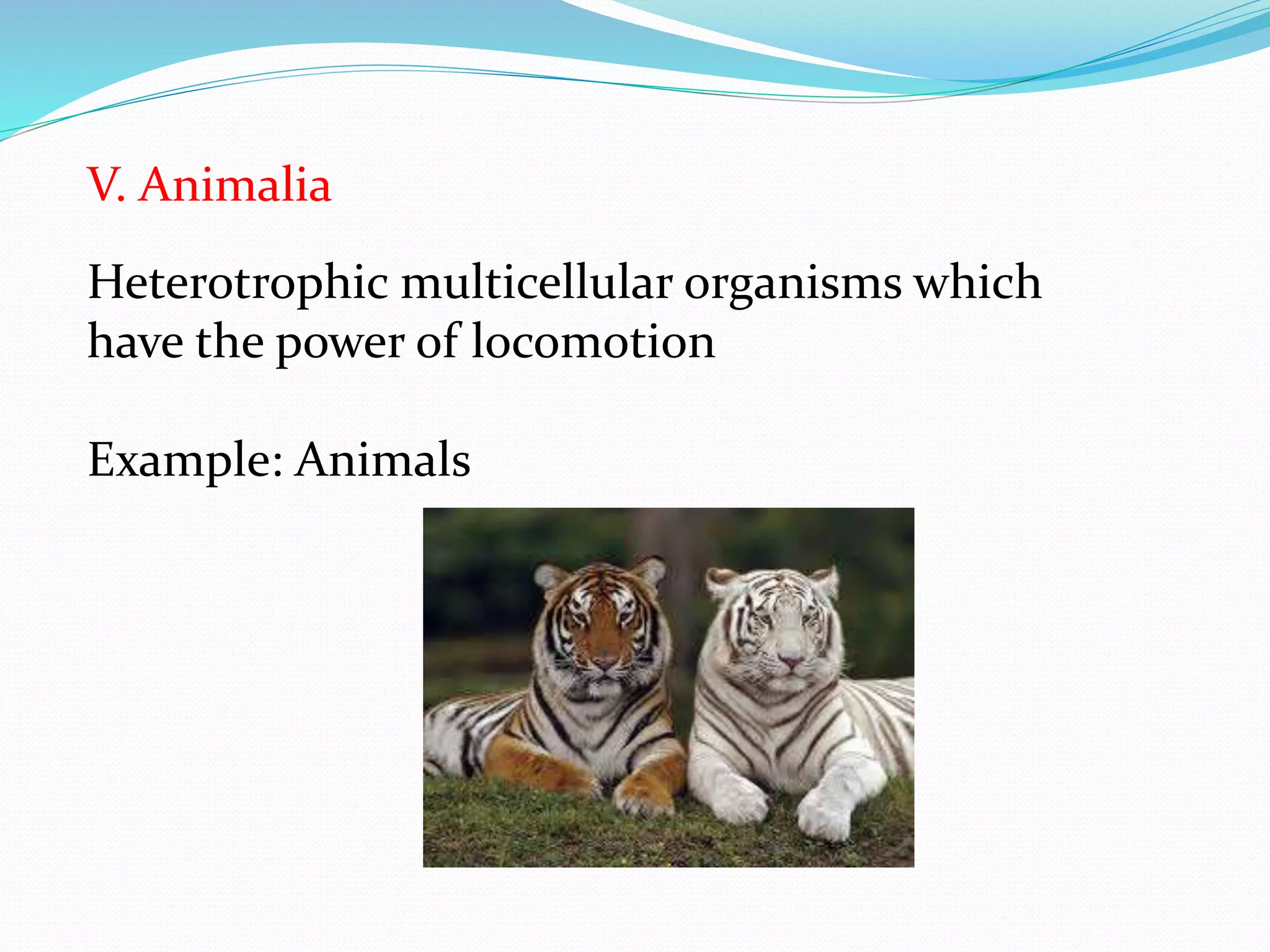 V. Animalia

Heterotrophic multicellular organisms which have the power of locomotion

Example: Animals